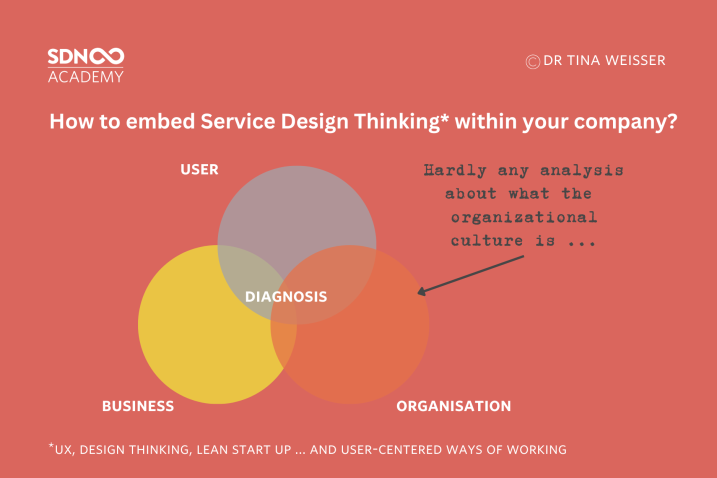 SDN∞
ACADEMY

© DR TINA WEISSER

How to embed Service Design Thinking* within your company?

USER

Hardly any analysis about what the organizational culture is ...

DIAGNOSIS

BUSINESS

ORGANISATION

*UX, DESIGN THINKING, LEAN START UP ... AND USER-CENTERED WAYS OF WORKING